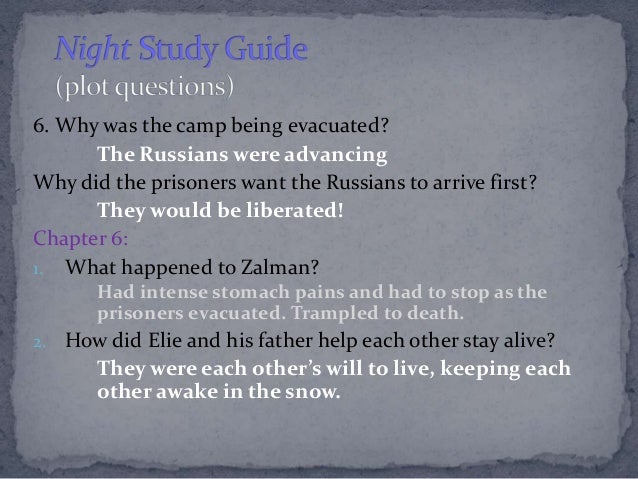 Night Study Guide
(plot questions)

6. Why was the camp being evacuated?

The Russians were advancing

Why did the prisoners want the Russians to arrive first?

They would be liberated!

Chapter 6:

1. What happened to Zalman?

Had intense stomach pains and had to stop as the prisoners evacuated. Trampled to death.

2. How did Elie and his father help each other stay alive?

They were each other's will to live, keeping each other awake in the snow.